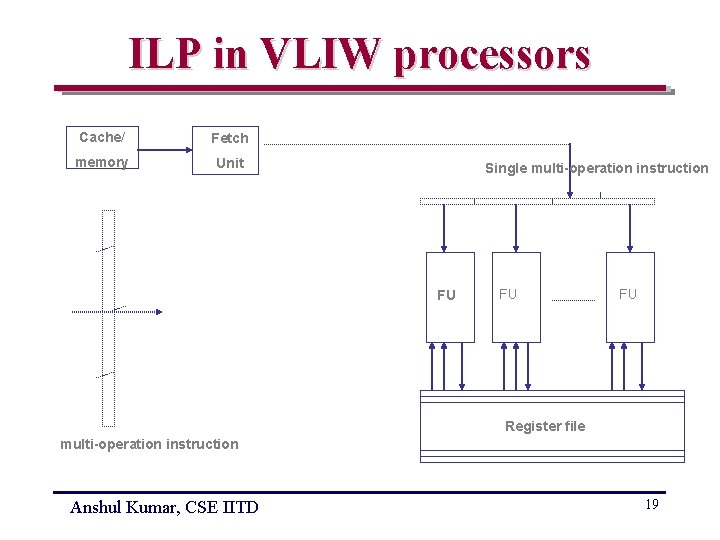 ILP in VLIW processors

Cache/ memory

Fetch Unit

Single multi-operation instruction

FU

FU

FU

Register file

multi-operation instruction

Anshul Kumar, CSE IITD

19